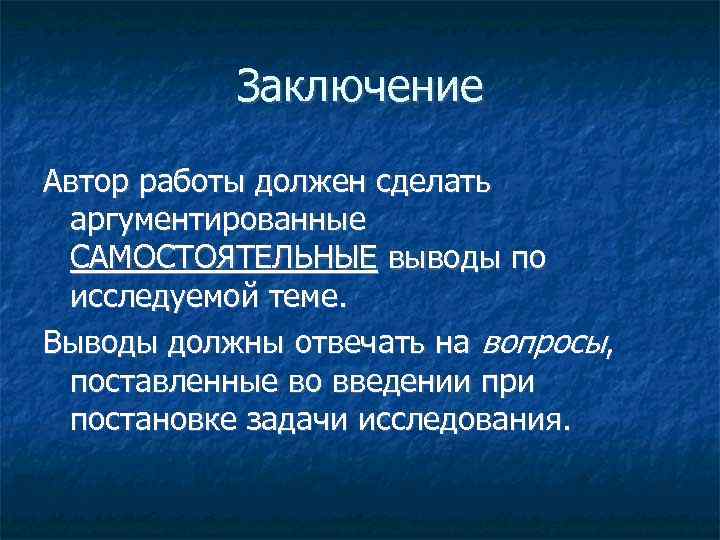 Заключение

Автор работы должен сделать аргументированные САМОСТОЯТЕЛЬНЫЕ выводы по исследуемой теме.

Выводы должны отвечать на вопросы, поставленные во введении при постановке задачи исследования.